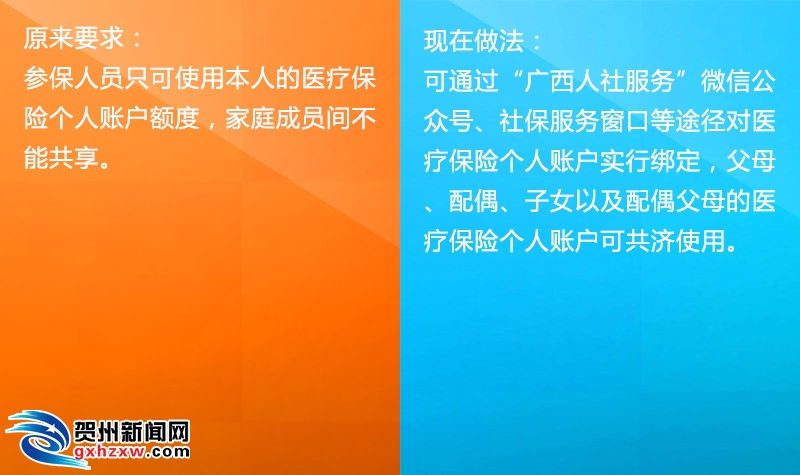 原来要求：
参保人员只可使用本人的医疗保险个人账户额度，家庭成员间不能共享。

现在做法：
可通过“广西人社服务”微信公众号、社保服务窗口等途径对医疗保险个人账户实行绑定，父母、配偶、子女以及配偶父母的医疗保险个人账户可共济使用。

贺州新闻网
gxhzxw.com